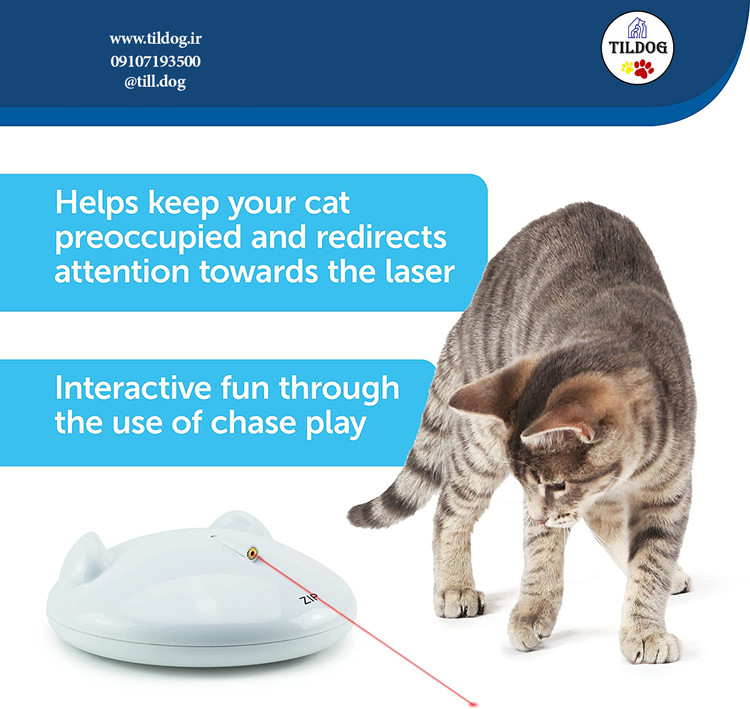 www.tildog.ir
09107193500
@till.dog

TILDOG

Helps keep your cat preoccupied and redirects attention towards the laser

Interactive fun through the use of chase play

ZIP